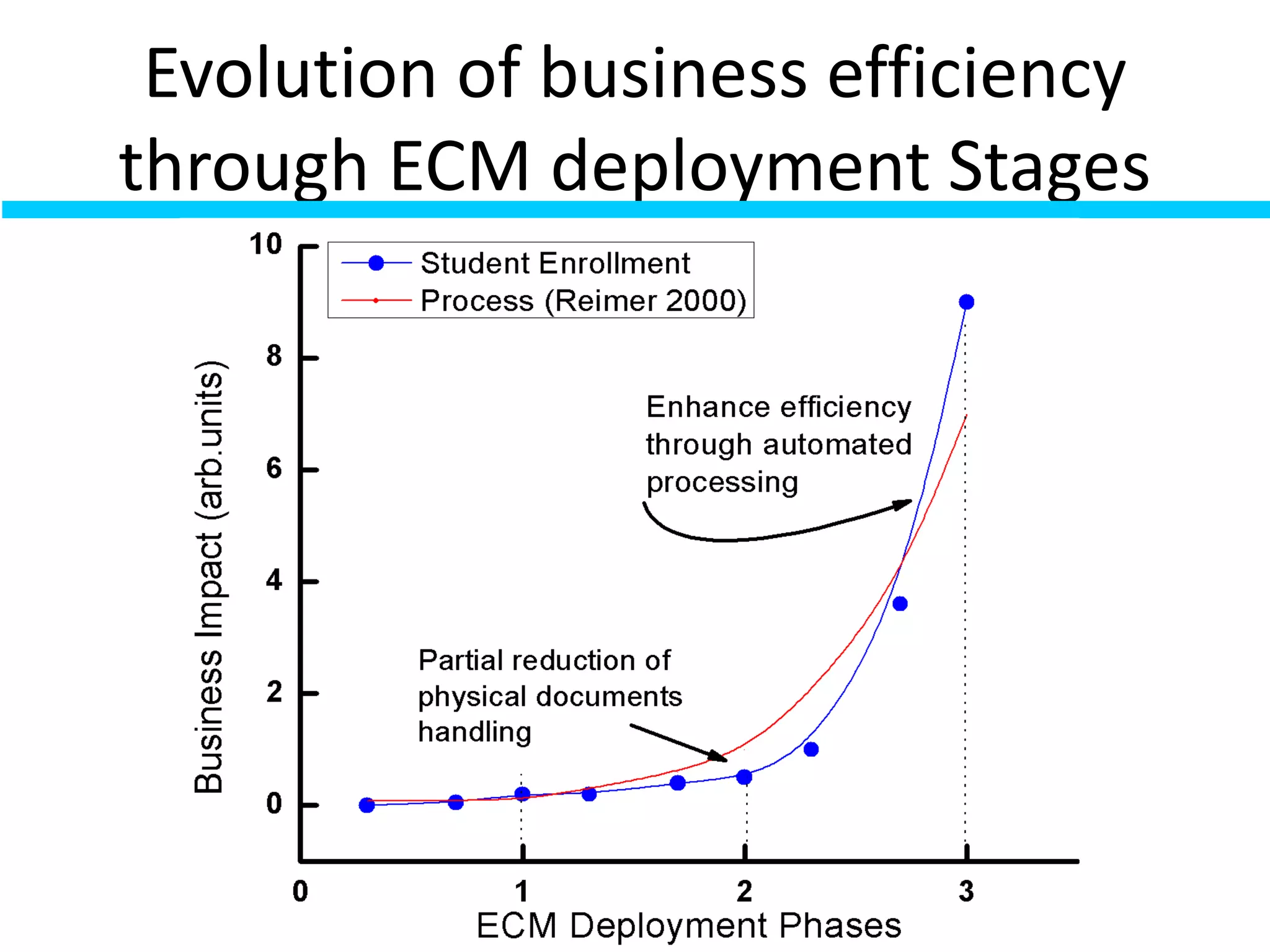 Evolution of business efficiency through ECM deployment Stages

Student Enrollment
Process (Reimer 2000)

Business Impact (arb.units)

10
8
6
4
2
0

Enhance efficiency through automated processing

Partial reduction of physical documents handling

0
1
2
3
ECM Deployment Phases